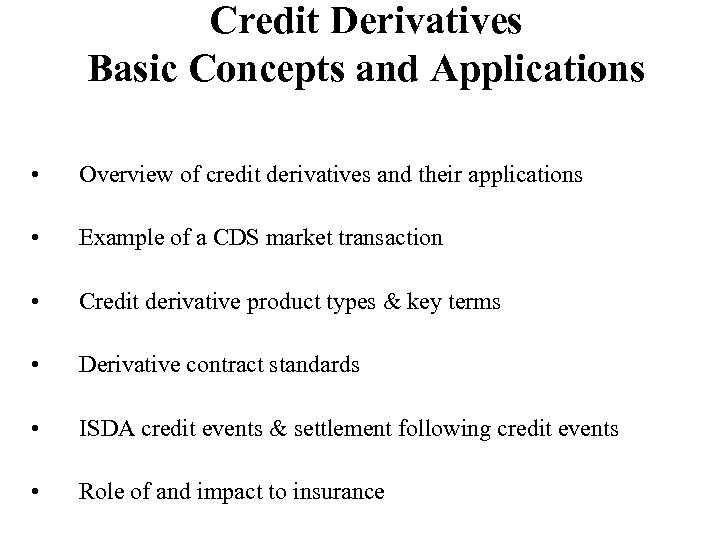 Credit Derivatives
Basic Concepts and Applications

• Overview of credit derivatives and their applications

• Example of a CDS market transaction

• Credit derivative product types & key terms

• Derivative contract standards

• ISDA credit events & settlement following credit events

• Role of and impact to insurance